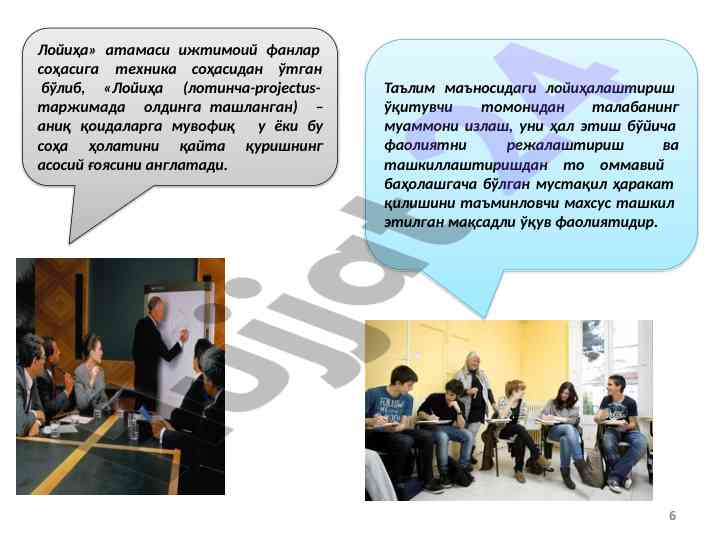 Лойиҳа» атамаси ижтимоий фанлар соҳасига техника соҳасидан ўтган бўлиб, «Лойиҳа (лотинча-projectus-таржимада олдинга ташланган) – аниқ қоидаларга мувофиқ у ёки бу соҳа ҳолатини қайта қуришнинг асосий ғоясини англатади.

Таълим маъносидаги лойиҳалаштириш ўқитувчи томонидан талабанинг муаммони излаш, уни ҳал этиш бўйича фаолиятни режалаштириш ва ташкиллаштиришдан то оммавий баҳолашгача бўлган мустақил ҳаракат қилишини таъминловчи махсус ташкил этилган мақсадли ўқув фаолиятидир.

6